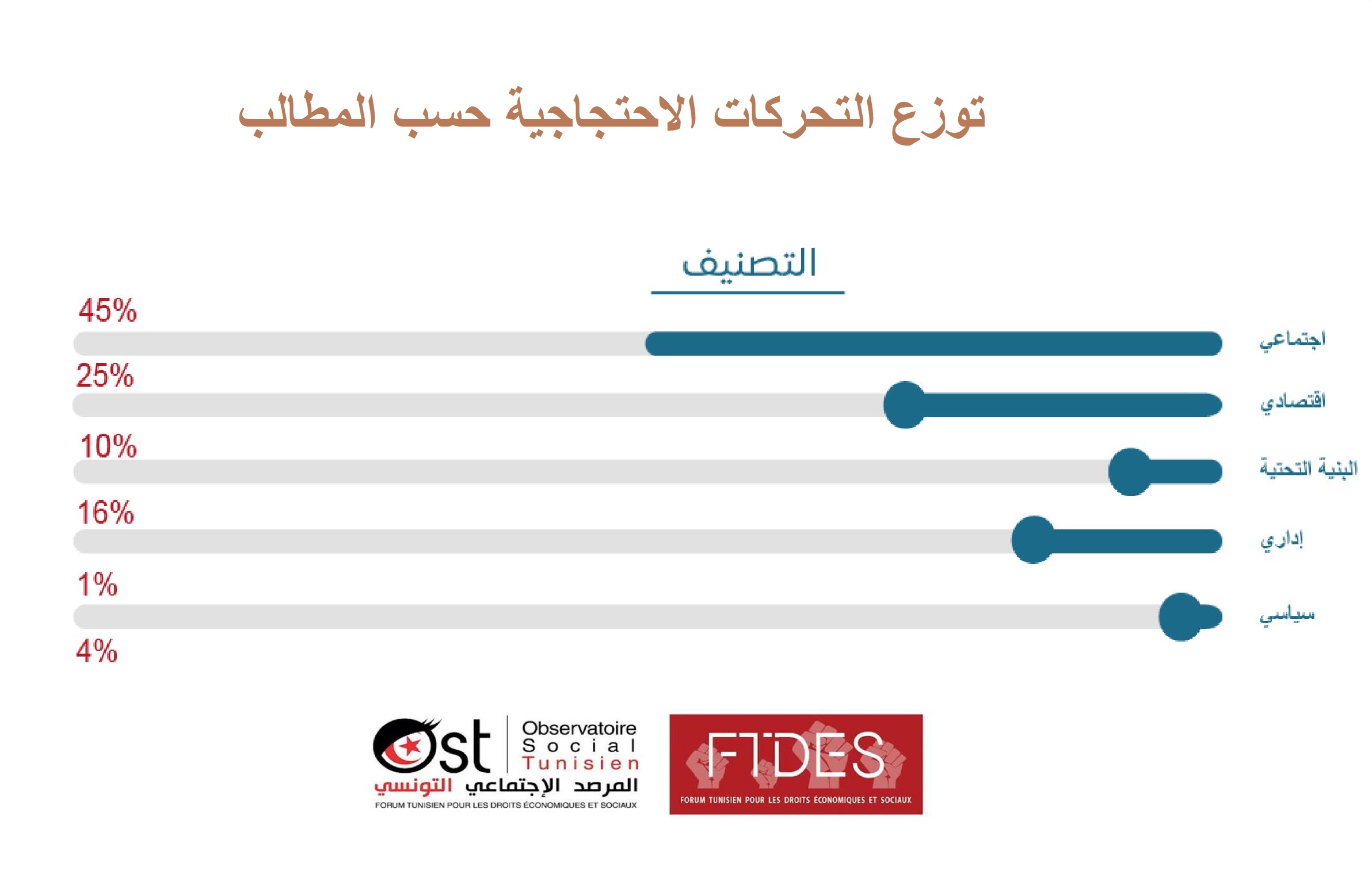 توزع التحركات الاحتجاجية حسب المطالب

التصنيف

45%
اجتماعي
25%
اقتصادي
10%
البنية التحتية
16%
إداري
1%
سياسي
4%

Ost Observatoire Social Tunisien
المرصد الإجتماعي التونسي
FORUM TUNISIEN POUR LES DROITS ÉCONOMIQUES ET SOCIAUX

FTDES
FORUM TUNISIEN POUR LES DROITS ÉCONOMIQUES ET SOCIAUX